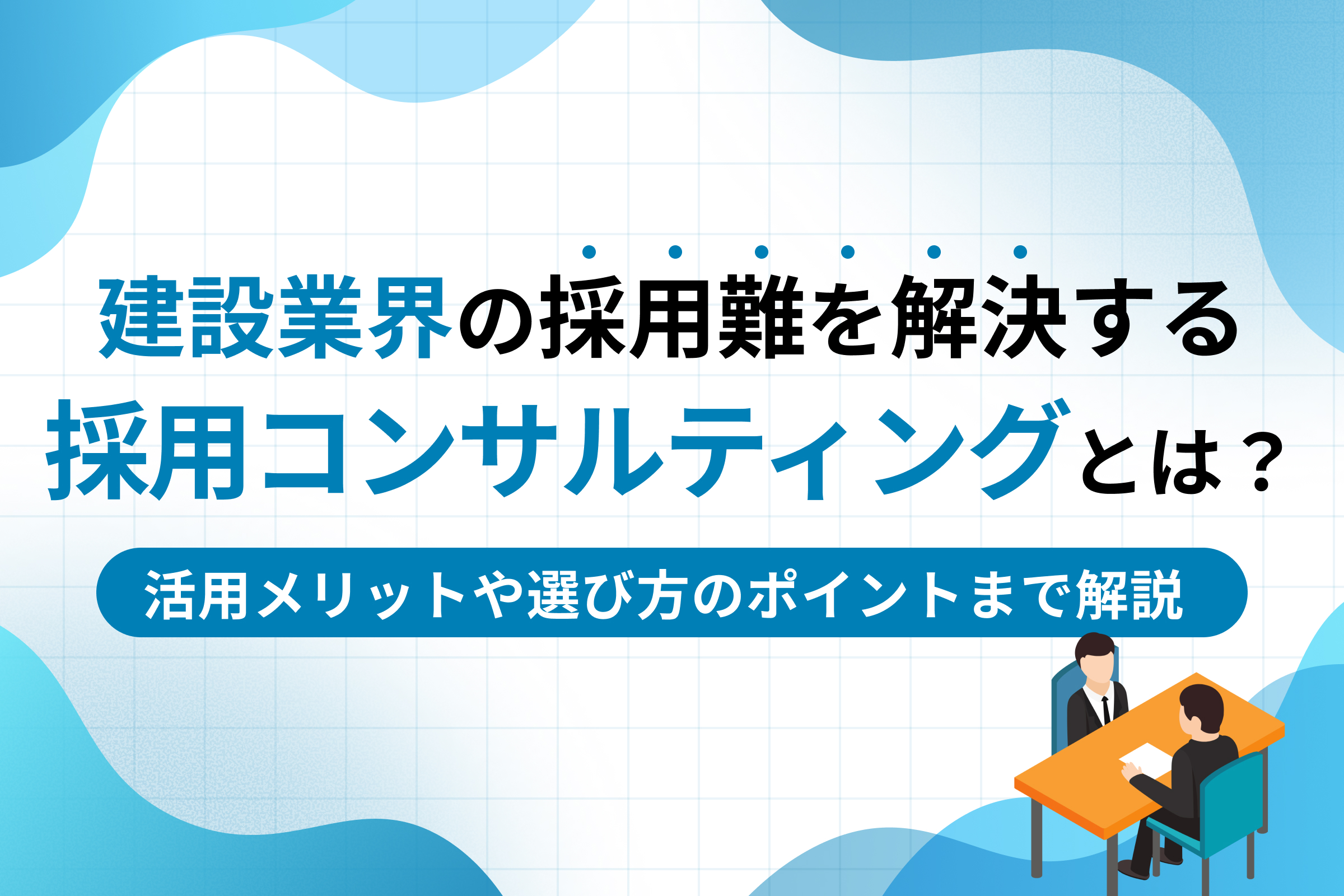 建設業界の採用難を解決する
採用コンサルティングとは？

活用メリットや選び方のポイントまで解説